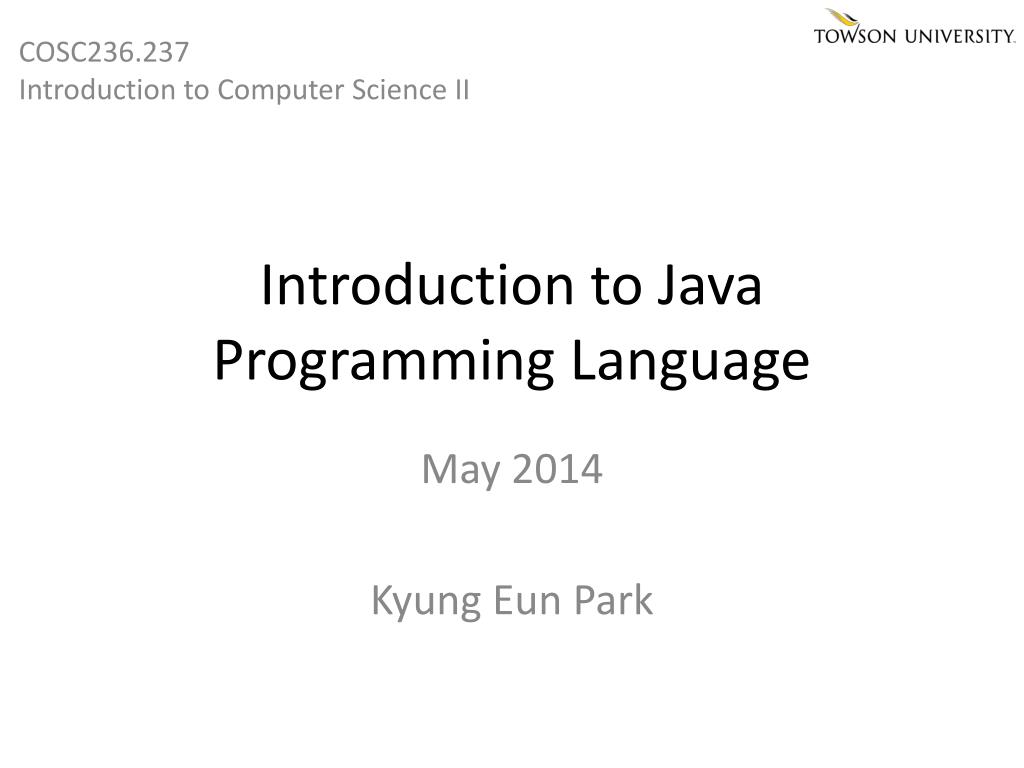 COSC236.237
Introduction to Computer Science II

TOWSON UNIVERSITY.

Introduction to Java Programming Language

May 2014

Kyung Eun Park